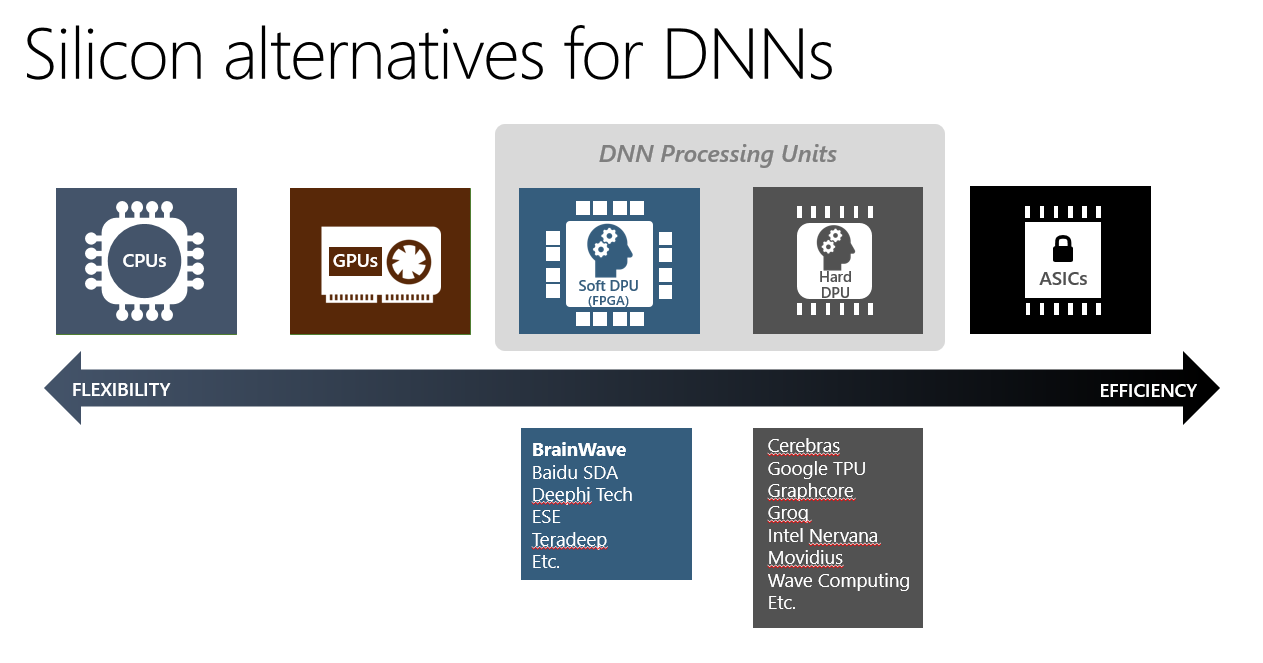 Silicon alternatives for DNNs

DNN Processing Units

CPUs

GPUs

Soft DPU
(FPGA)

Hard
DPU

ASICs

FLEXIBILITY

EFFICIENCY

BrainWave
Baidu SDA
Deephi Tech
ESE
Teradeep
Etc.

Cerebras
Google TPU
Graphcore
Groq
Intel Nervana
Movidius
Wave Computing
Etc.